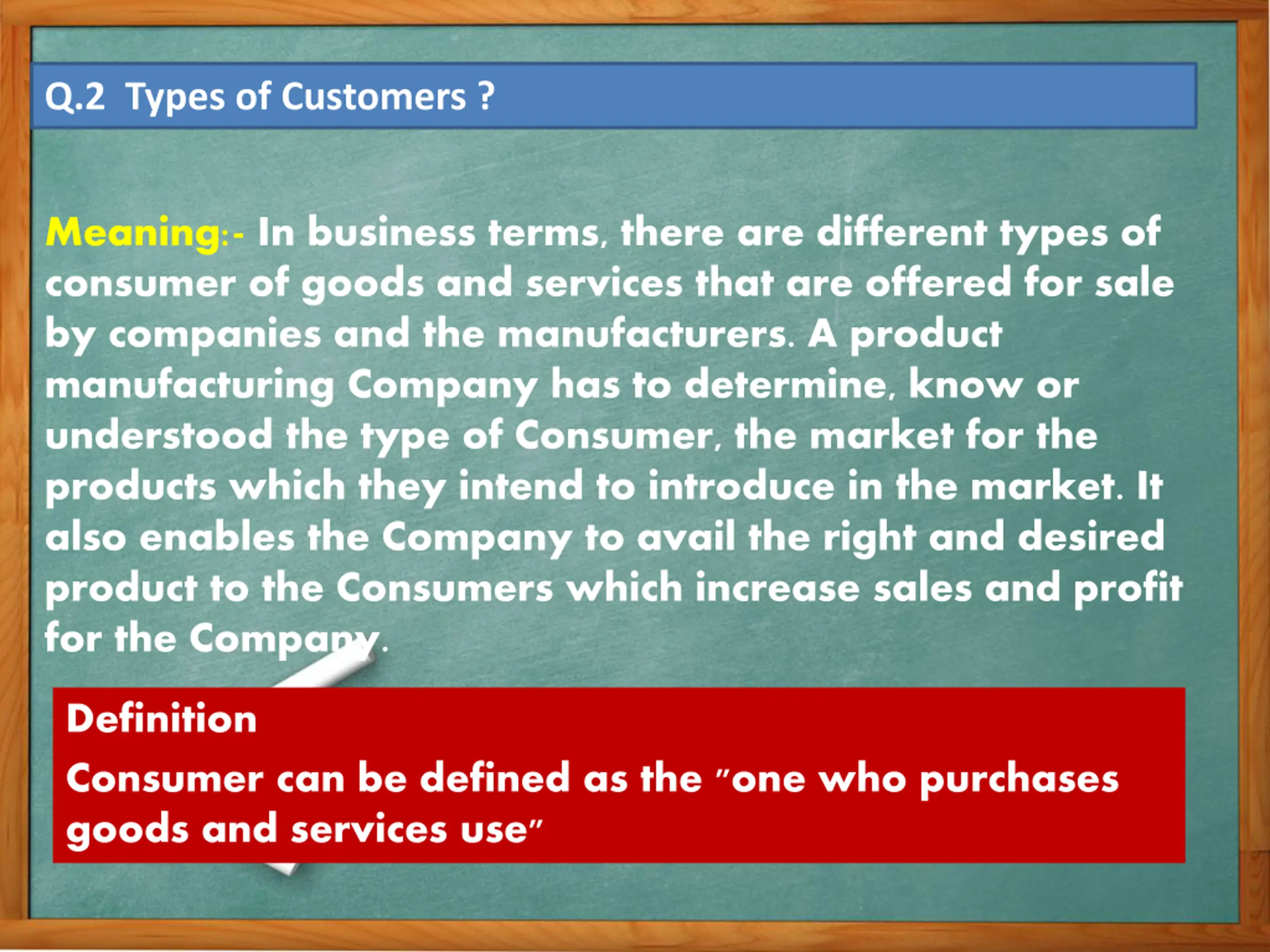 Q.2 Types of Customers ?

Meaning:- In business terms, there are different types of consumer of goods and services that are offered for sale by companies and the manufacturers. A product manufacturing Company has to determine, know or understood the type of Consumer, the market for the products which they intend to introduce in the market. It also enables the Company to avail the right and desired product to the Consumers which increase sales and profit for the Company.

Definition

Consumer can be defined as the "one who purchases goods and services use"